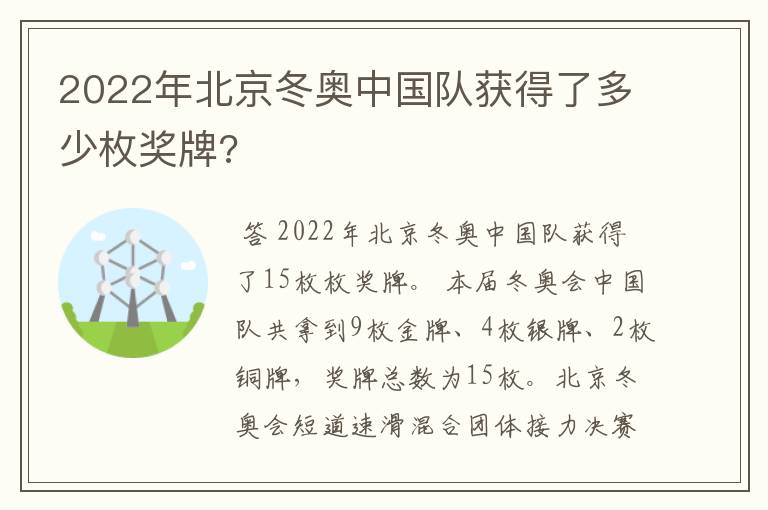 2022年北京冬奥中国队获得了多少枚奖牌?

答 2022年北京冬奥中国队获得了15枚枚奖牌。 本届冬奥会中国队共拿到9枚金牌、4枚银牌、2枚铜牌, 奖牌总数为15枚。北京冬奥会短道速滑混合团体接力决赛